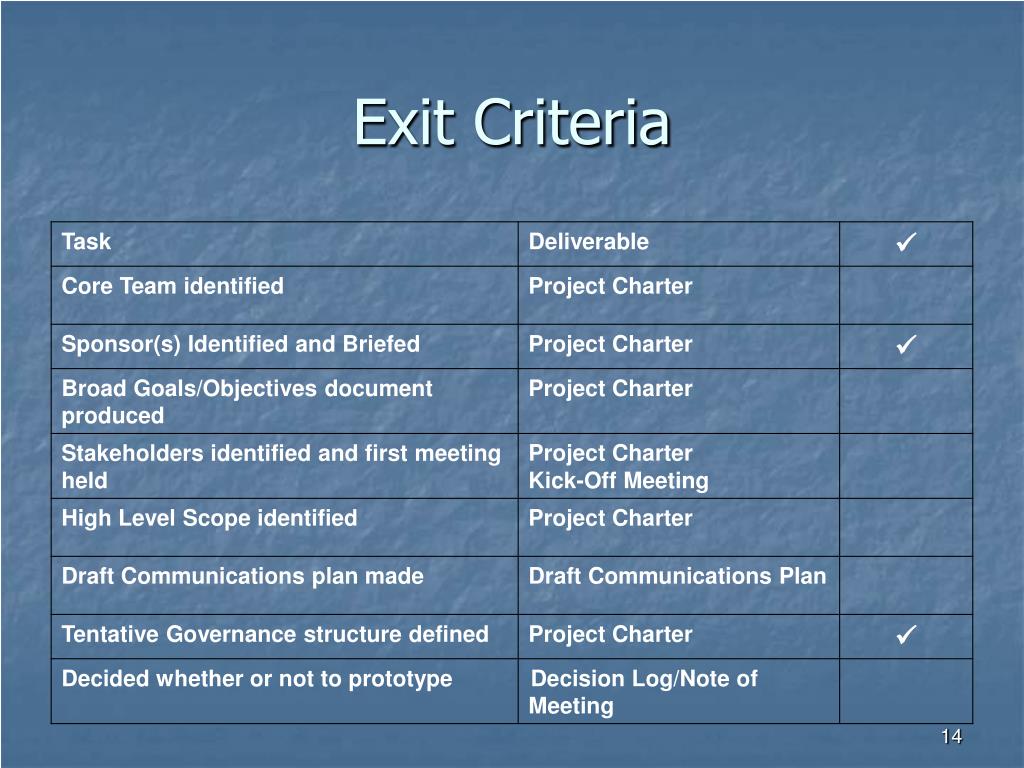 Exit Criteria

| Task | Deliverable | ✓ |
|---|---|---|
| Core Team identified | Project Charter | |
| Sponsor(s) Identified and Briefed | Project Charter | ✓ |
| Broad Goals/Objectives document produced | Project Charter | |
| Stakeholders identified and first meeting held | Project Charter Kick-Off Meeting | |
| High Level Scope identified | Project Charter | |
| Draft Communications plan made | Draft Communications Plan | |
| Tentative Governance structure defined | Project Charter | ✓ |
| Decided whether or not to prototype | Decision Log/Note of Meeting | |

14